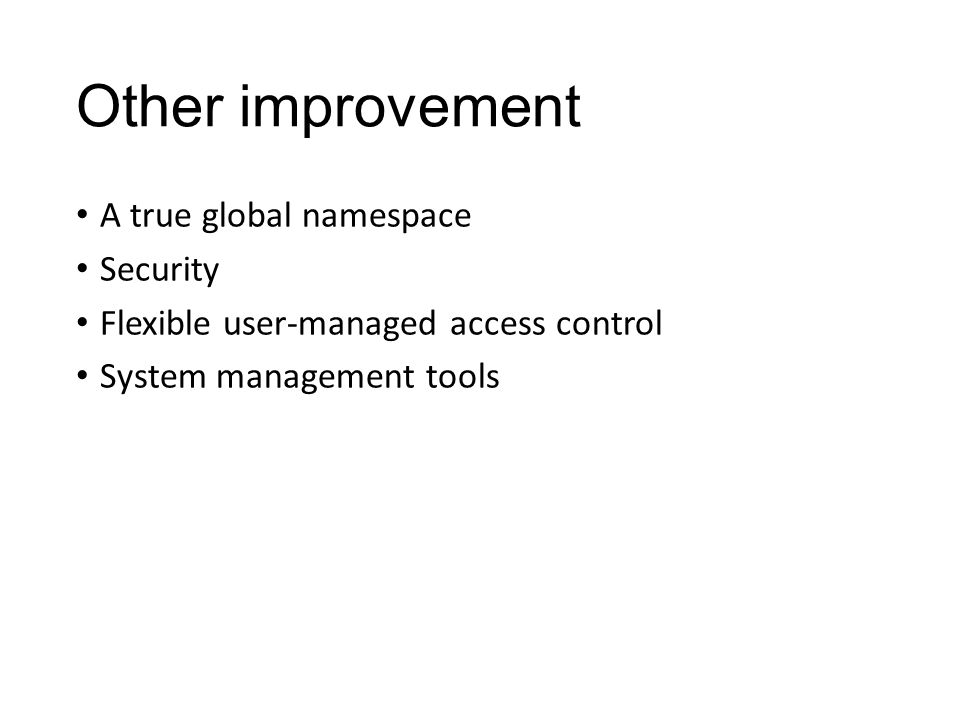 Other improvement

• A true global namespace
• Security
• Flexible user-managed access control
• System management tools